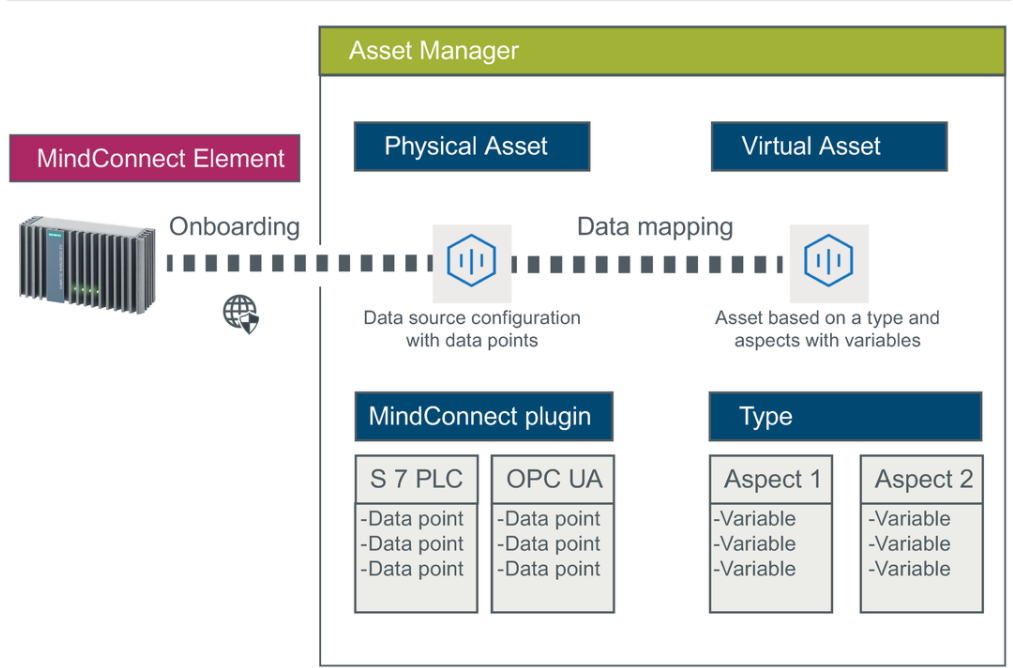 Asset Manager

MindConnect Element

Physical Asset

Virtual Asset

Onboarding

Data mapping

Data source configuration with data points

Asset based on a type and aspects with variables

MindConnect plugin

Type

S 7 PLC
-Data point
-Data point
-Data point

OPC UA
-Data point
-Data point
-Data point

Aspect 1
-Variable
-Variable
-Variable

Aspect 2
-Variable
-Variable
-Variable